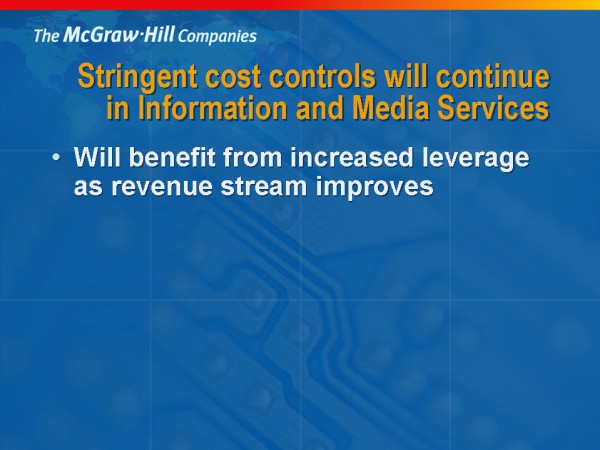 The McGraw·Hill Companies

Stringent cost controls will continue in Information and Media Services

• Will benefit from increased leverage as revenue stream improves